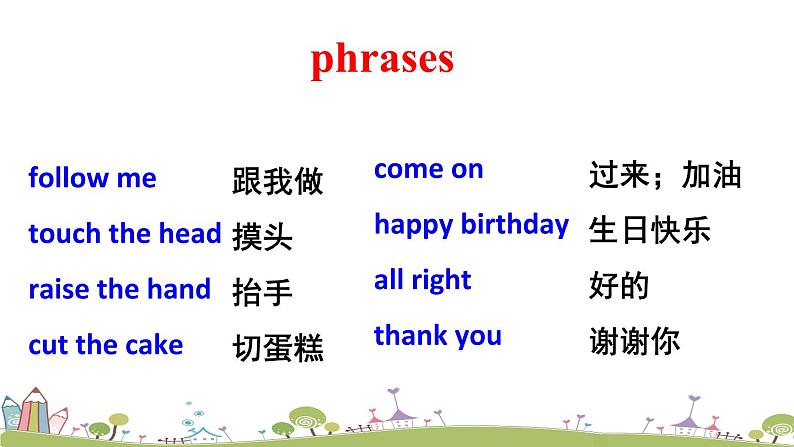 phrases

follow me 跟我做
touch the head 摸头
raise the hand 抬手
cut the cake 切蛋糕

come on 过来；加油
happy birthday 生日快乐
all right 好的
thank you 谢谢你